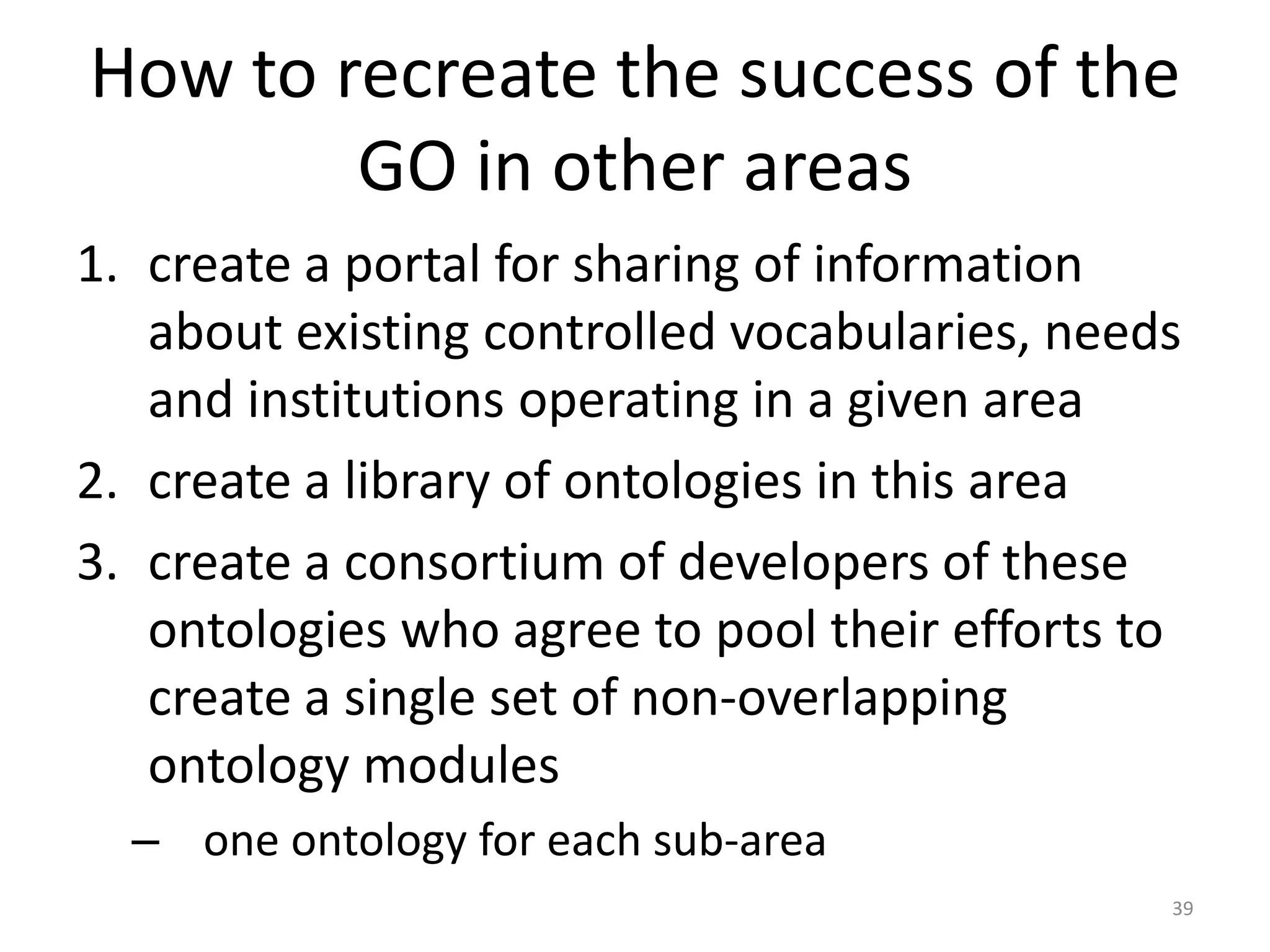 How to recreate the success of the GO in other areas

1. create a portal for sharing of information about existing controlled vocabularies, needs and institutions operating in a given area
2. create a library of ontologies in this area
3. create a consortium of developers of these ontologies who agree to pool their efforts to create a single set of non-overlapping ontology modules
– one ontology for each sub-area

39